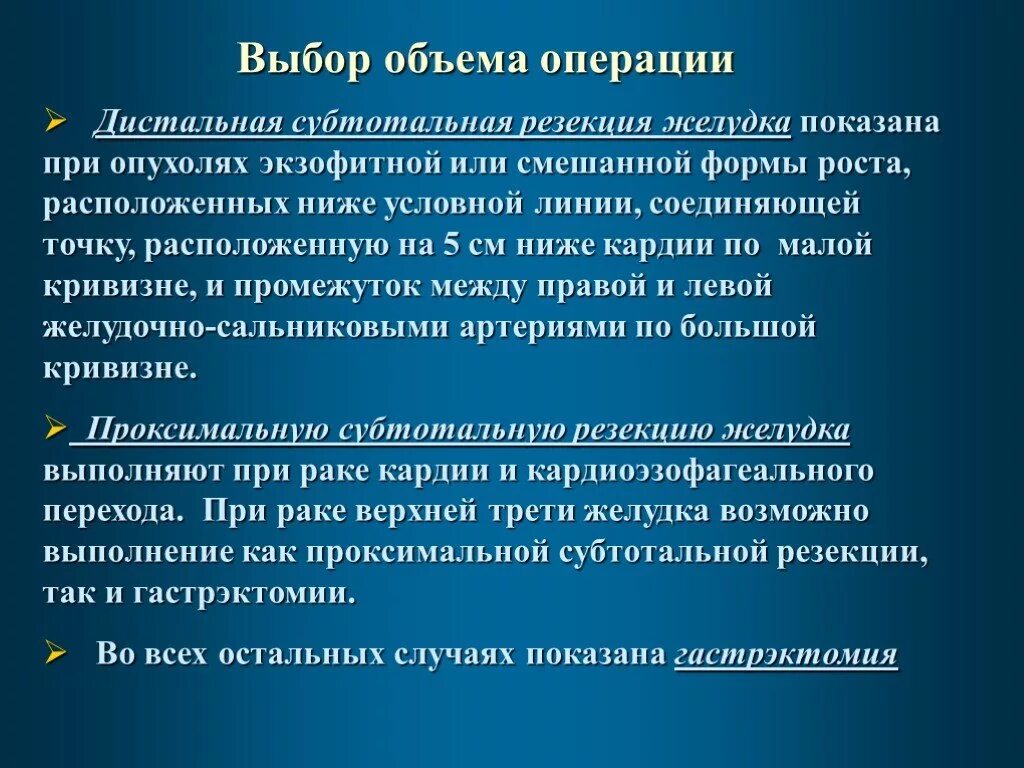 Выбор объема операции

➢ Дистальная субтотальная резекция желудка показана при опухолях экзофитной или смешанной формы роста, расположенных ниже условной линии, соединяющей точку, расположенную на 5 см ниже кардии по малой кривизне, и промежуток между правой и левой желудочно-сальниковыми артериями по большой кривизне.

➢ Проксимальную субтотальную резекцию желудка выполняют при раке кардии и кардиоэзофагеального перехода. При раке верхней трети желудка возможно выполнение как проксимальной субтотальной резекции, так и гастрэктомии.

➢ Во всех остальных случаях показана гастрэктомия